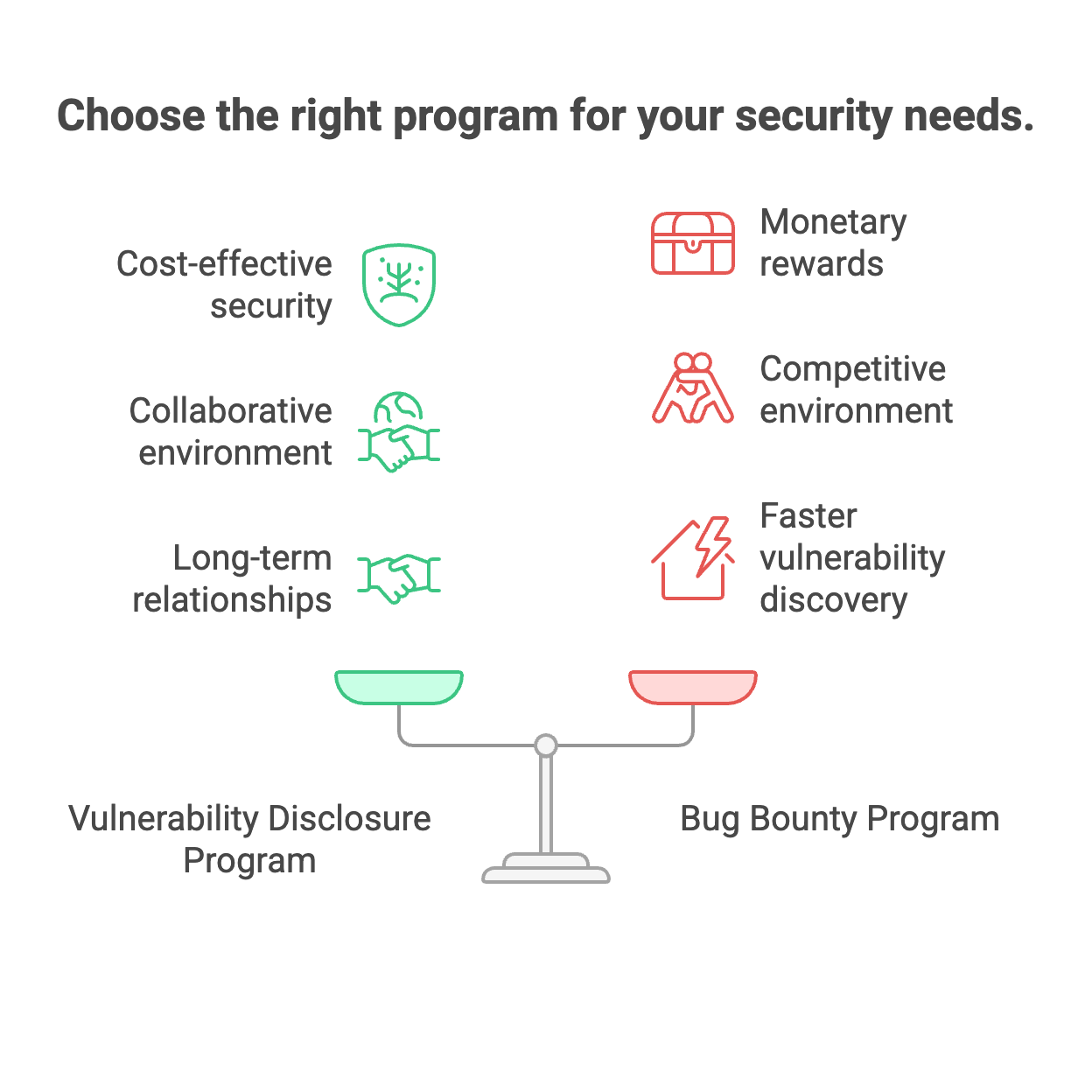 Choose the right program for your security needs.

Cost-effective security

Collaborative environment

Long-term relationships

Monetary rewards

Competitive environment

Faster vulnerability discovery

Vulnerability Disclosure Program

Bug Bounty Program